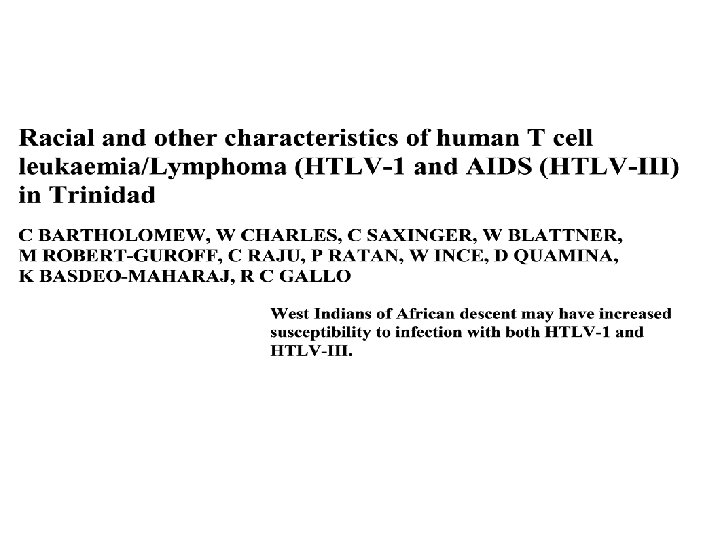 Racial and other characteristics of human T cell leukaemia/Lymphoma (HTLV-1 and AIDS (HTLV-III) in Trinidad

C BARTHOLOMEW, W CHARLES, C SAXINGER, W BLATTNER, M ROBERT-GUROFF, C RAJU, P RATAN, W INCE, D QUAMINA, K BASDEO-MAHARAJ, R C GALLO

West Indians of African descent may have increased susceptibility to infection with both HTLV-1 and HTLV-III.